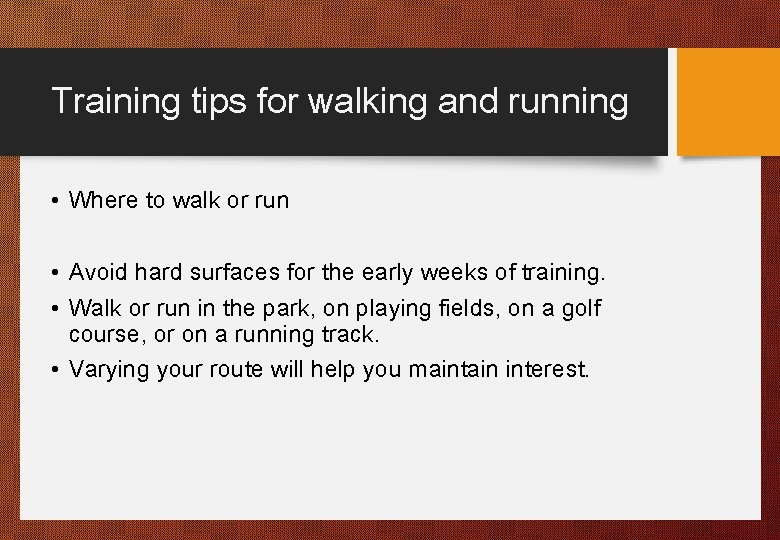 Training tips for walking and running

• Where to walk or run

• Avoid hard surfaces for the early weeks of training.
• Walk or run in the park, on playing fields, on a golf course, or on a running track.
• Varying your route will help you maintain interest.